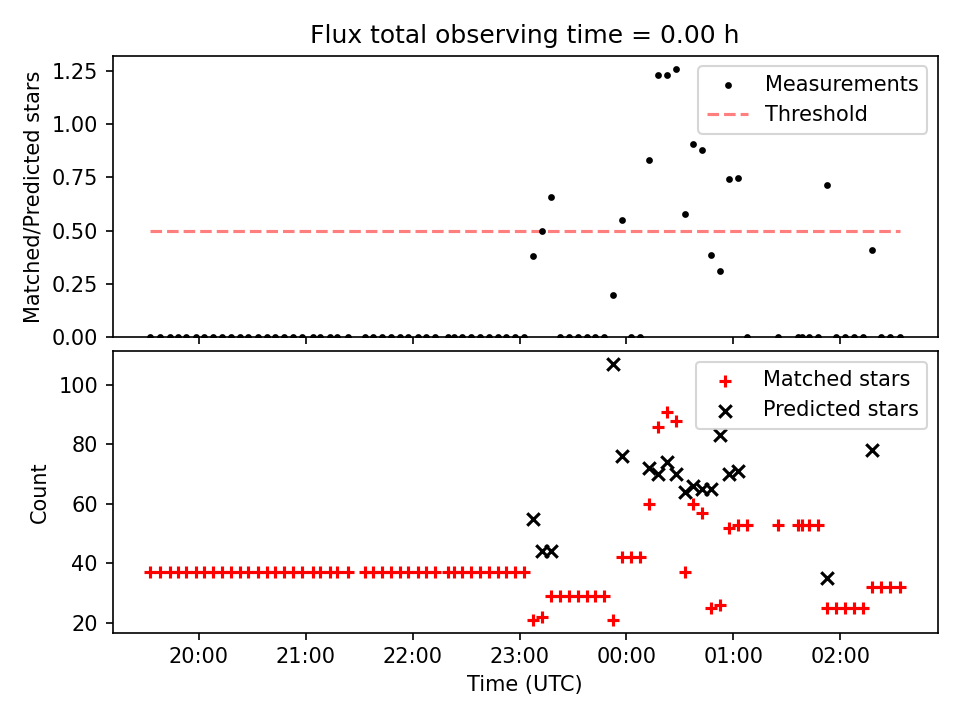 Flux total observing time = 0.00 h

Matched/Predicted stars

1.25
1.00
0.75
0.50
0.25
0.00

Measurements
Threshold

Count

100
80
60
40
20

Matched stars
Predicted stars

20:00
21:00
22:00
23:00
00:00
01:00
02:00

Time (UTC)